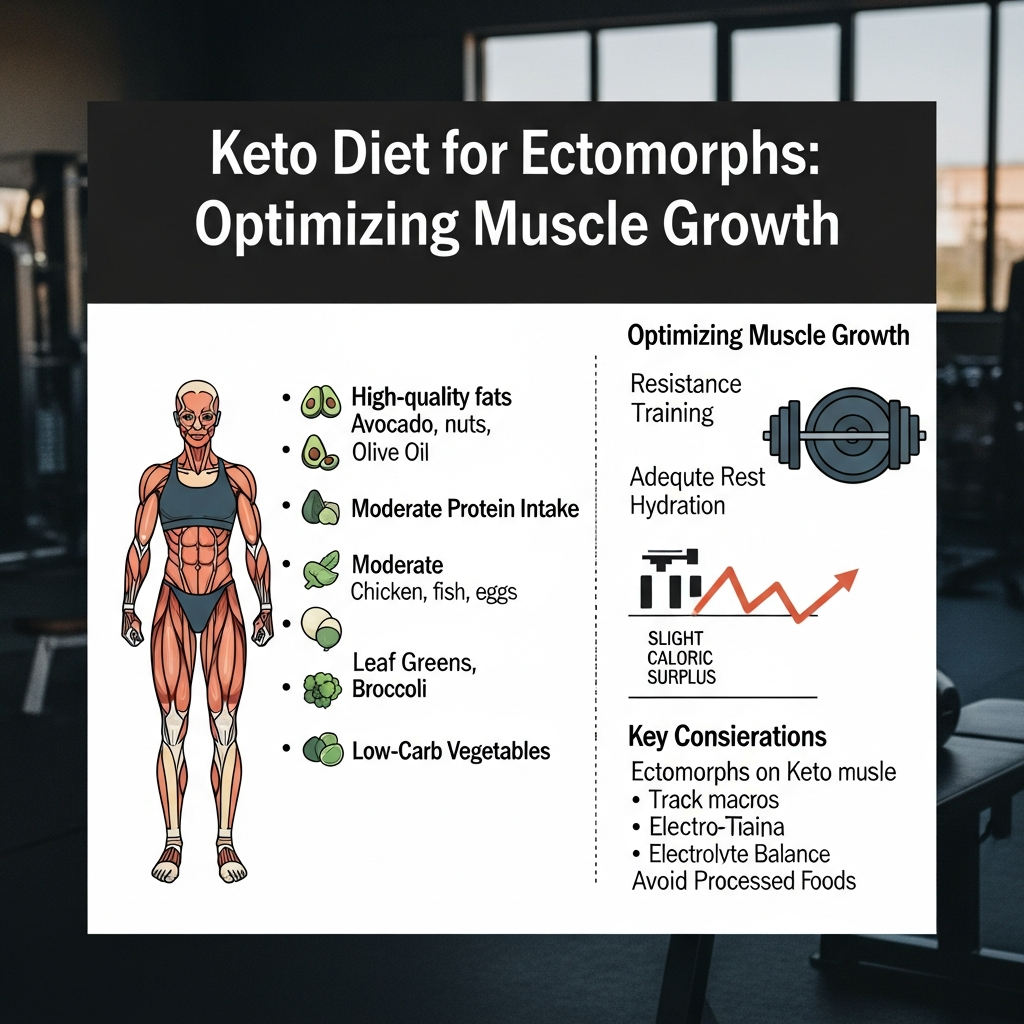 Keto Diet for Ectomorphs: Optimizing Muscle Growth

• High-quality fats
Avocado, nuts,
• Olive Oil
• Moderate Protein Intake
• Moderate
Chicken, fish, eggs
•
Leaf Greens,
• Broccoli
• Low-Carb Vegetables

Optimizing Muscle Growth

Resistance Training

Adequte Rest
Hydration

SLIGHT
CALORIC
SURPLUS

Key Consierations
Ectomorphs on Keto musle
• Track macros
• Electro-Tiaina
• Electrolyte Balance
Avoid Processed Foods